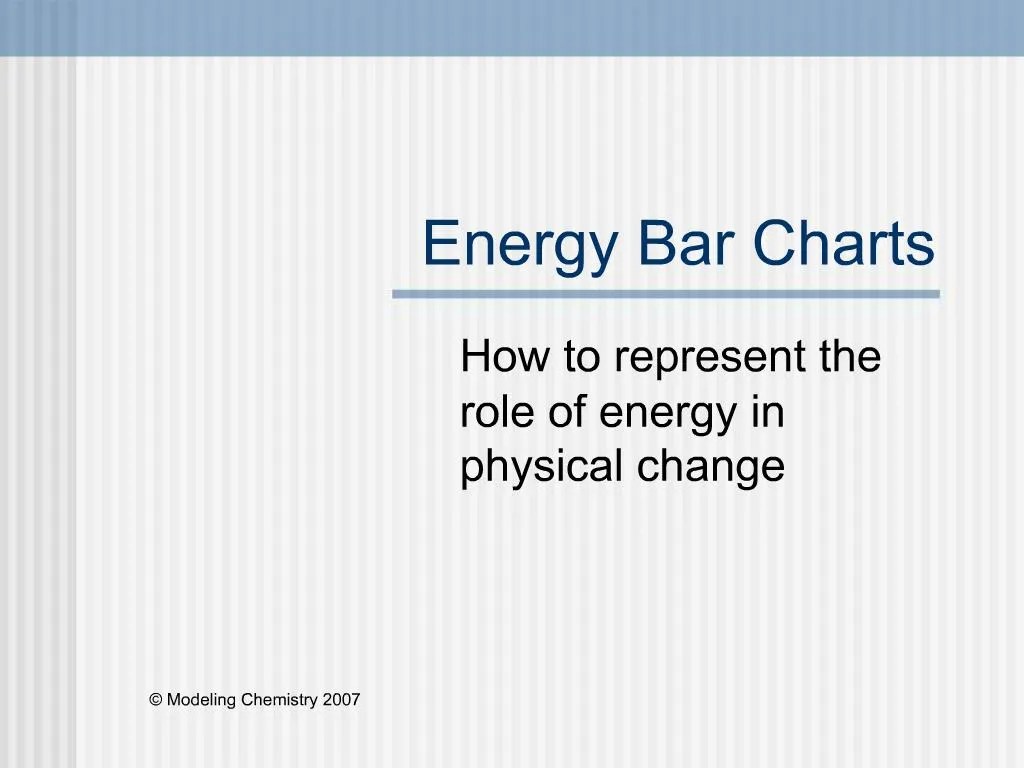 Energy Bar Charts

How to represent the role of energy in physical change

© Modeling Chemistry 2007